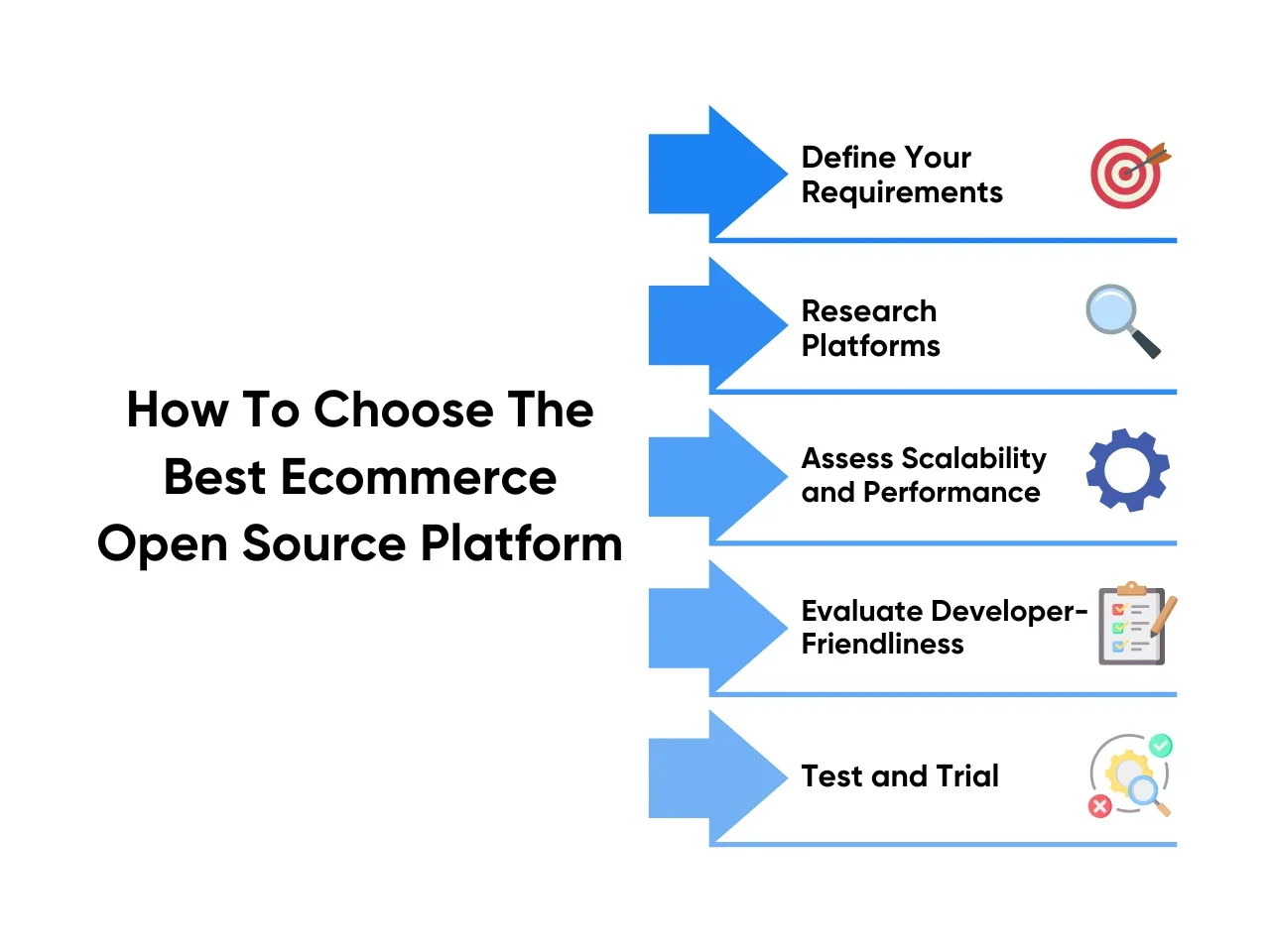 How To Choose The Best Ecommerce Open Source Platform

Define Your Requirements

Research Platforms

Assess Scalability and Performance

Evaluate Developer-Friendliness

Test and Trial